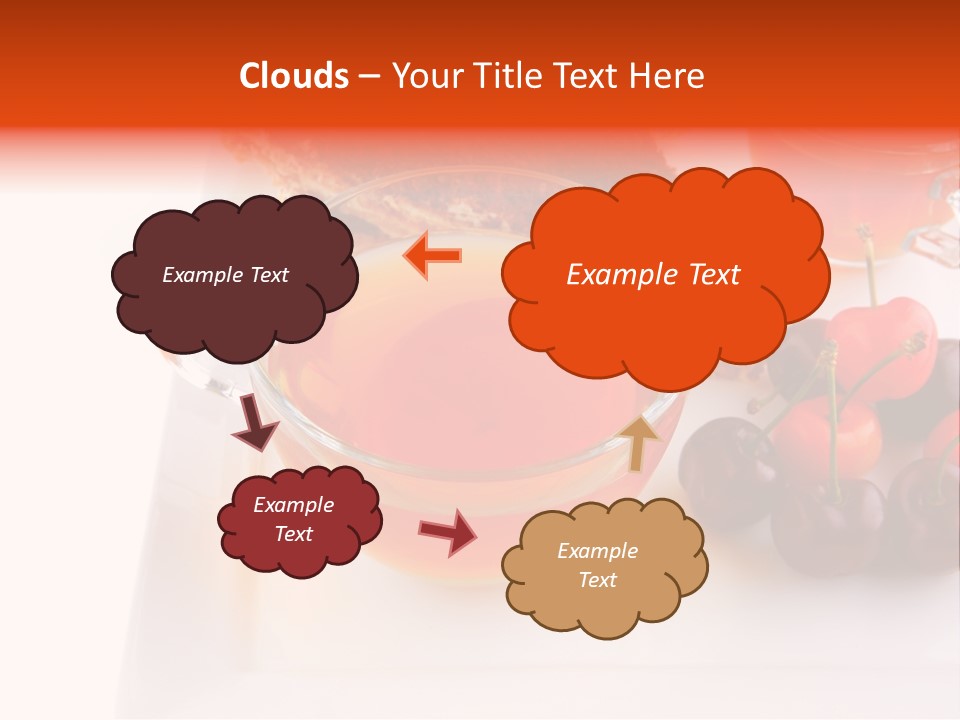 Clouds – Your Title Text Here

Example Text

Example Text

Example Text

Example Text